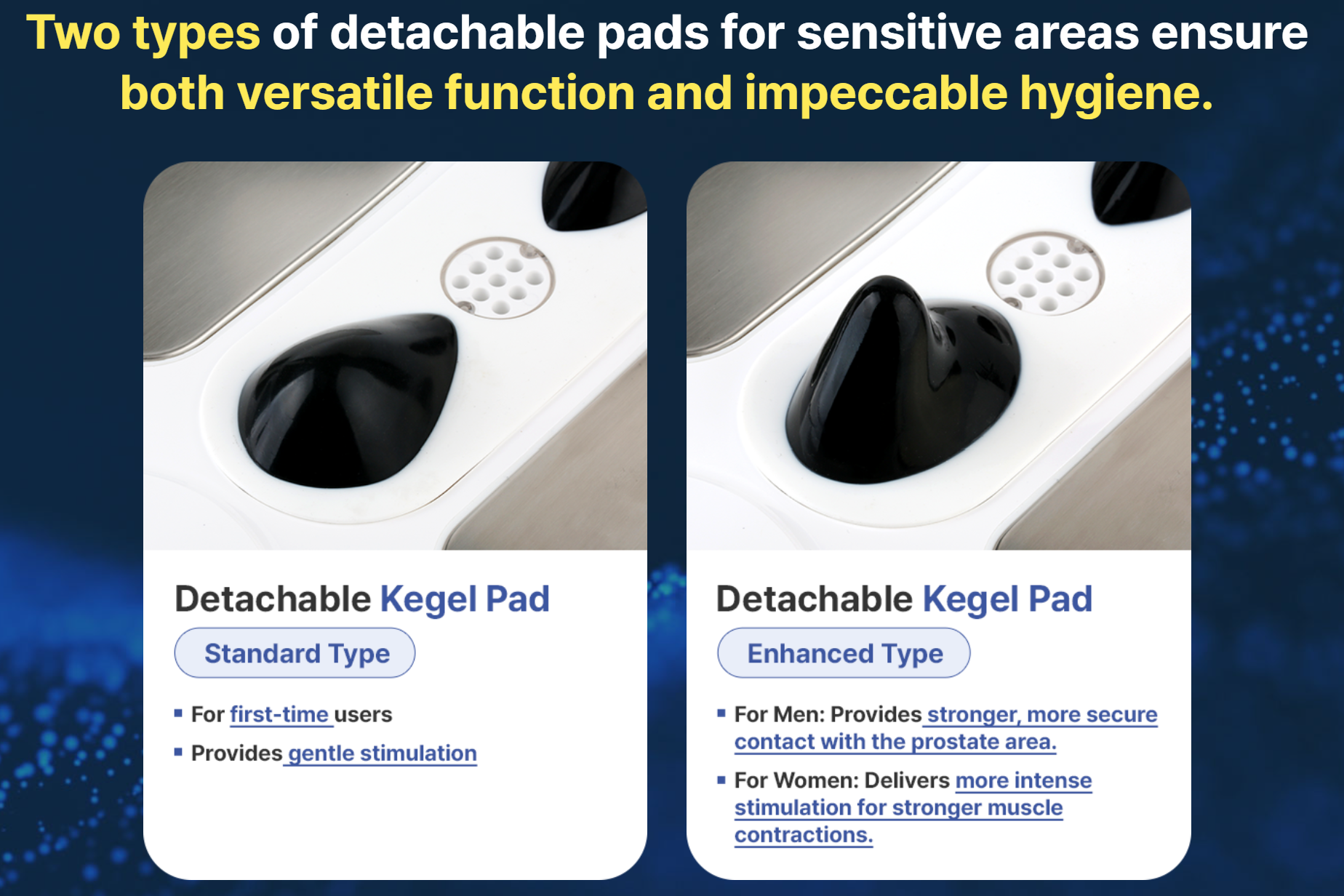 Two types of detachable pads for sensitive areas ensure both versatile function and impeccable hygiene.

Detachable Kegel Pad

Standard Type

▪ For first-time users
▪ Provides gentle stimulation

Detachable Kegel Pad

Enhanced Type

▪ For Men: Provides stronger, more secure contact with the prostate area.
▪ For Women: Delivers more intense stimulation for stronger muscle contractions.